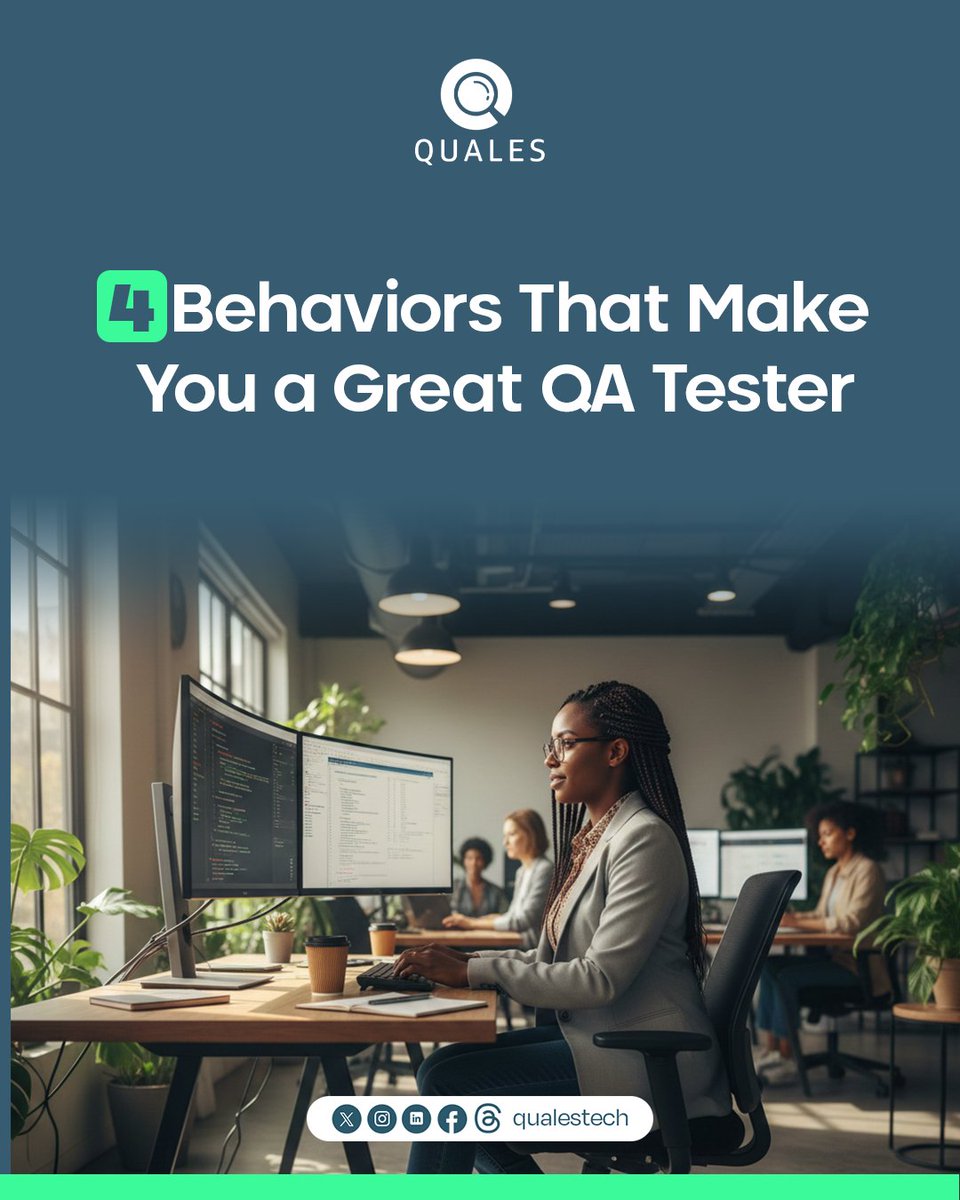 QUALES

4 Behaviors That Make You a Great QA Tester

qualestech